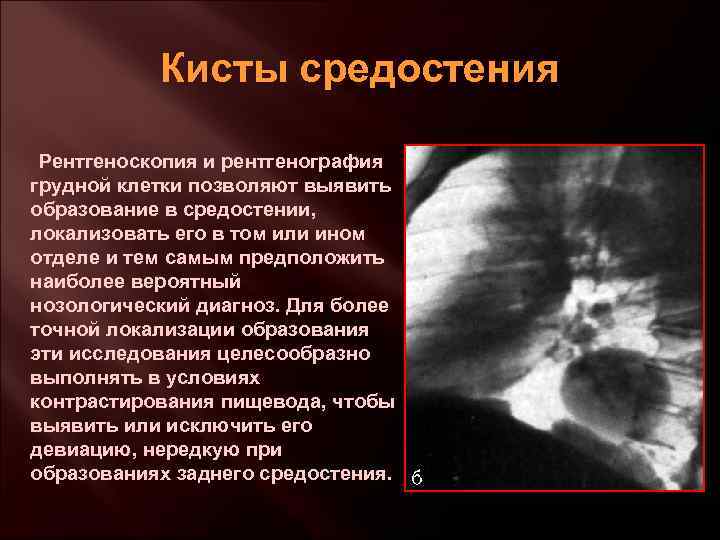 Кисты средостения

Рентгеноскопия и рентгенография грудной клетки позволяют выявить образование в средостении, локализовать его в том или ином отделе и тем самым предположить наиболее вероятный нозологический диагноз. Для более точной локализации образования эти исследования целесообразно выполнять в условиях контрастирования пищевода, чтобы выявить или исключить его девиацию, нередкую при образованиях заднего средостения.

б